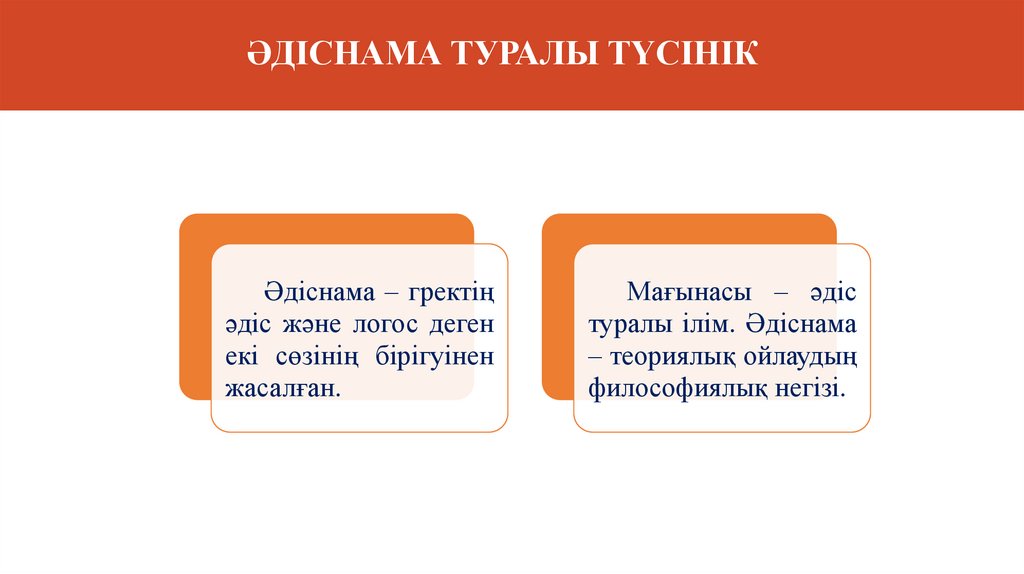 ӘДІСНАМА ТУРАЛЫ ТҮСІНІК

Әдіснама – гректің әдіс және логос деген екі сөзінің бірігуінен жасалған.

Мағынасы – әдіс туралы ілім. Әдіснама – теориялық ойлаудың философиялық негізі.